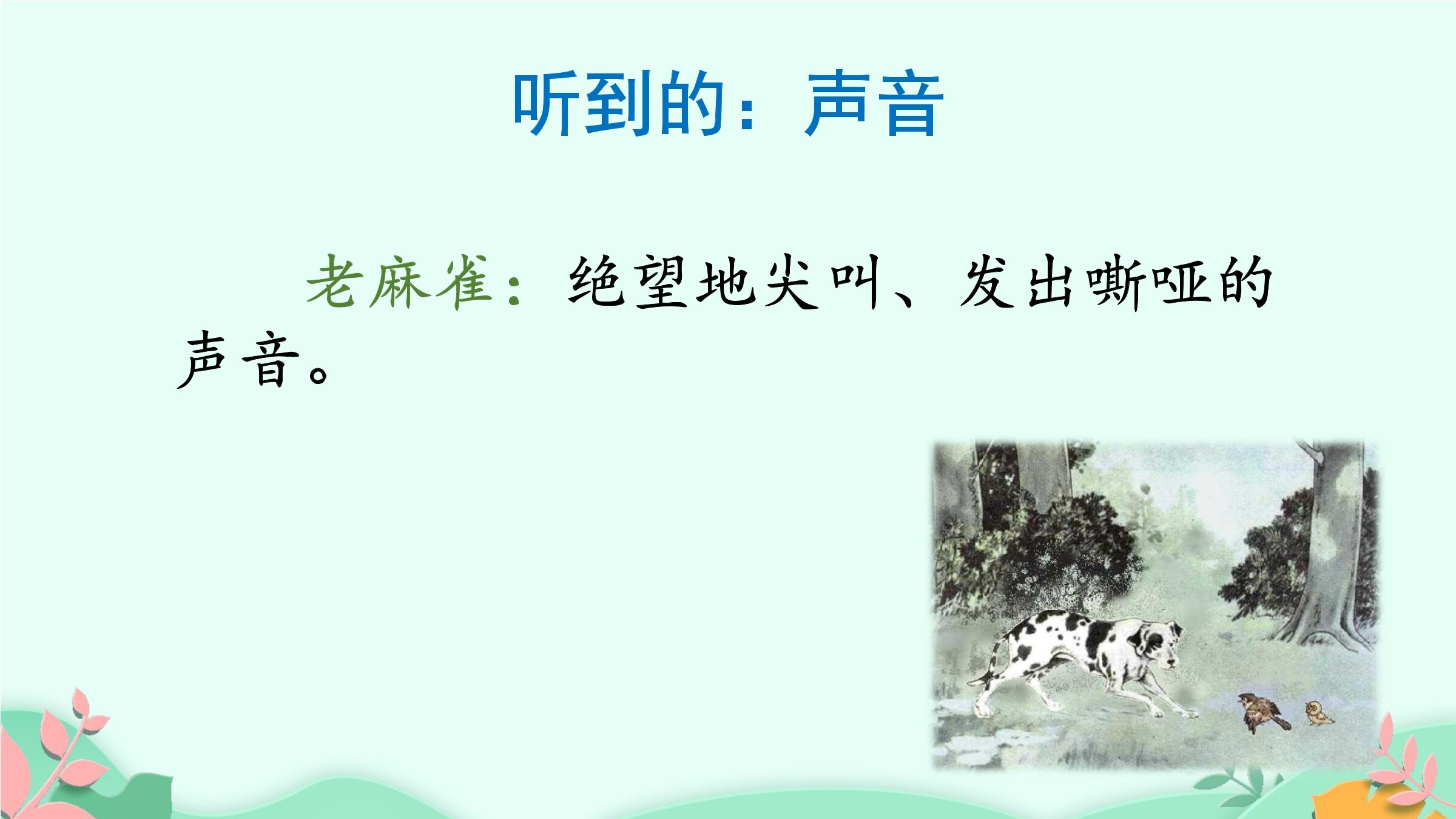 听到的：声音

老麻雀：绝望地尖叫、发出嘶哑的声音。